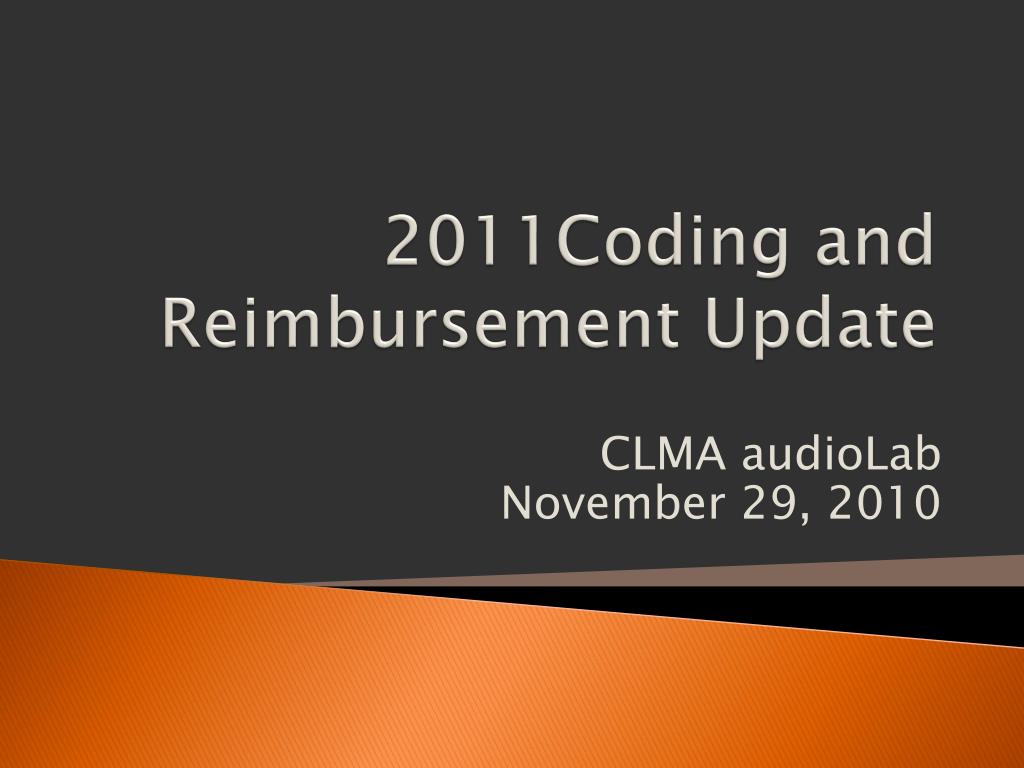 2011Coding and Reimbursement Update

CLMA audioLab
November 29, 2010